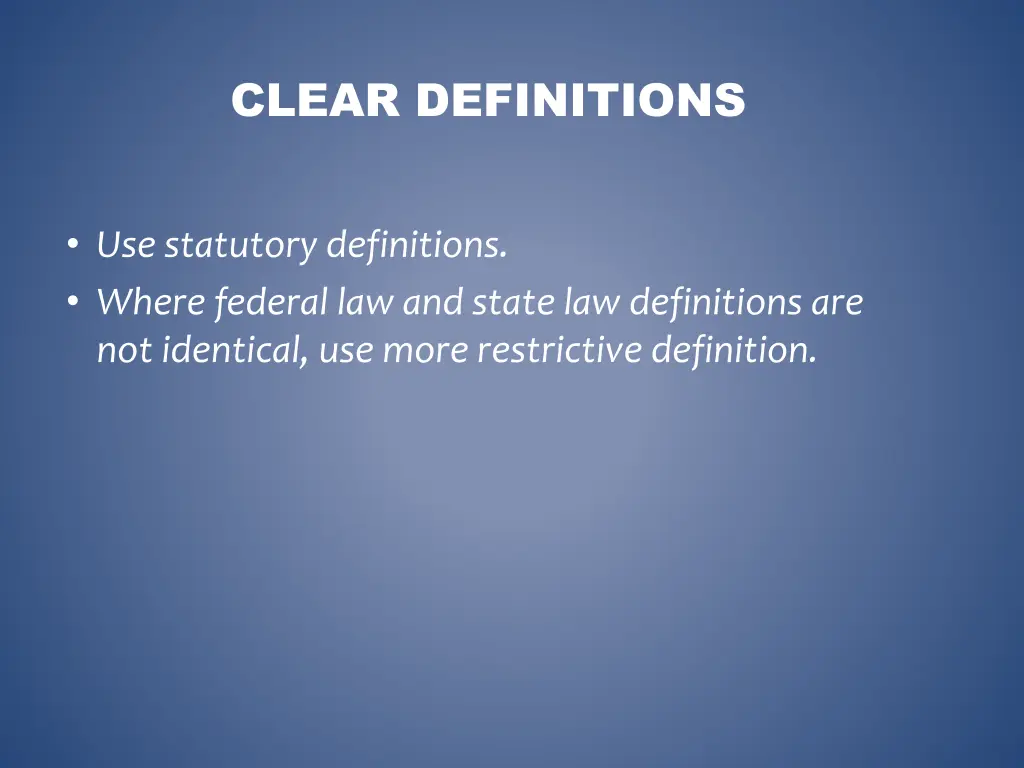 CLEAR DEFINITIONS

• Use statutory definitions.
• Where federal law and state law definitions are not identical, use more restrictive definition.